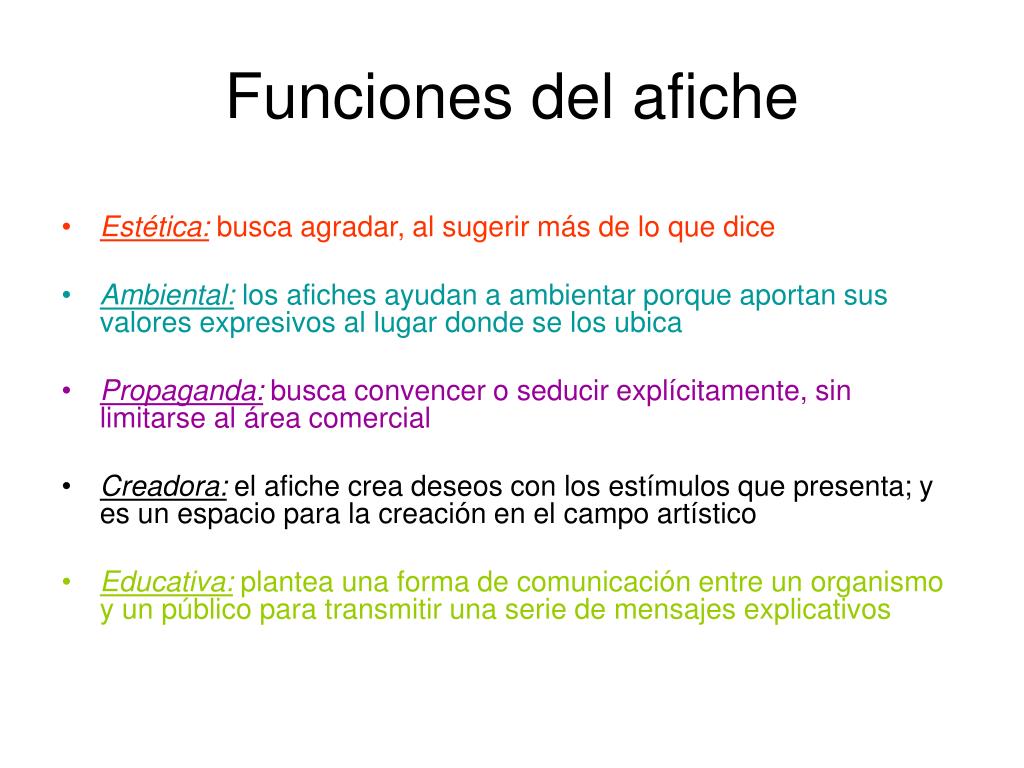 Funciones del afiche

• Estética: busca agradar, al sugerir más de lo que dice

• Ambiental: los afiches ayudan a ambientar porque aportan sus valores expresivos al lugar donde se los ubica

• Propaganda: busca convencer o seducir explícitamente, sin limitarse al área comercial

• Creadora: el afiche crea deseos con los estímulos que presenta; y es un espacio para la creación en el campo artístico

• Educativa: plantea una forma de comunicación entre un organismo y un público para transmitir una serie de mensajes explicativos